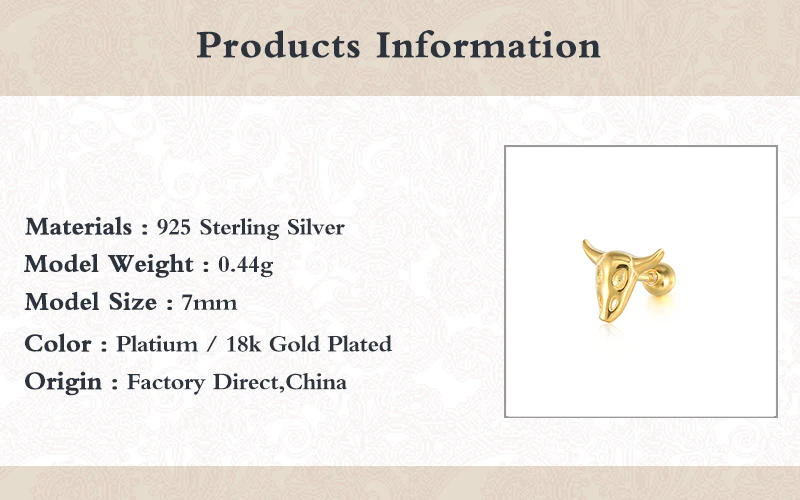 Products Information

Materials : 925 Sterling Silver
Model Weight : 0.44g
Model Size : 7mm
Color : Platium / 18k Gold Plated
Origin : Factory Direct,China